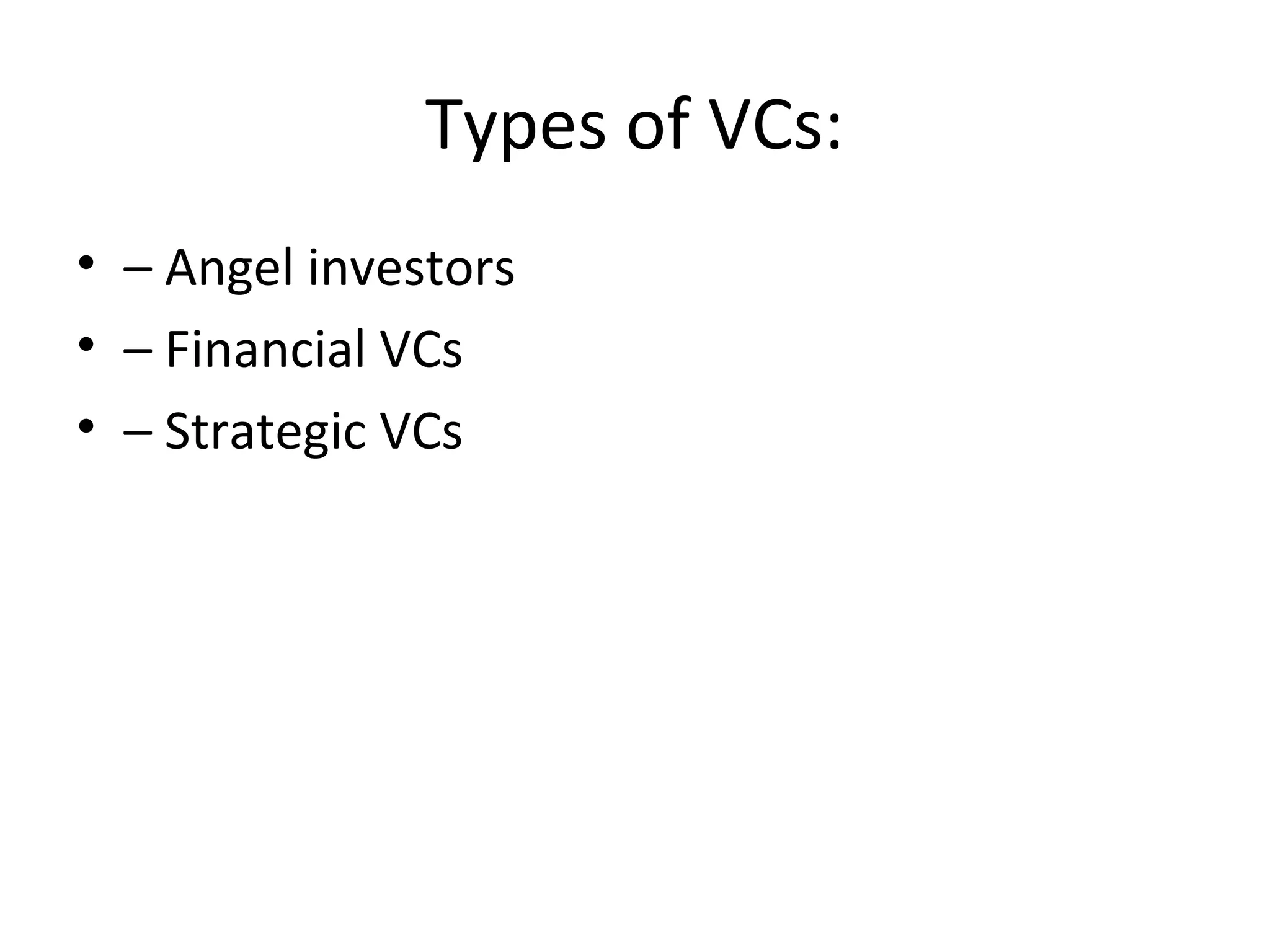 Types of VCs:

• – Angel investors
• – Financial VCs
• – Strategic VCs